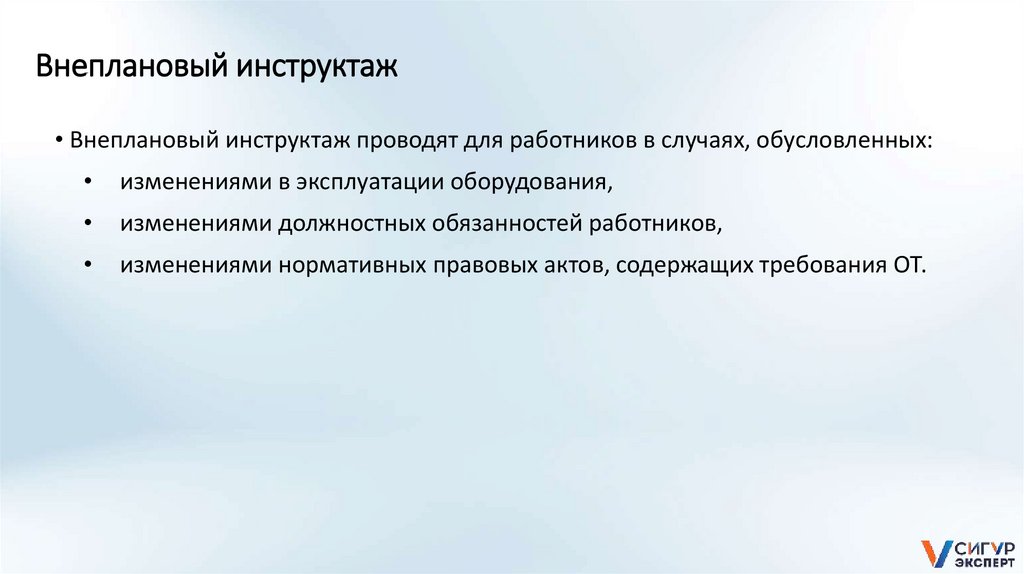 Внеплановый инструктаж

• Внеплановый инструктаж проводят для работников в случаях, обусловленных:
  • изменениями в эксплуатации оборудования,
  • изменениями должностных обязанностей работников,
  • изменениями нормативных правовых актов, содержащих требования ОТ.

СИГУР ЭКСПЕРТ